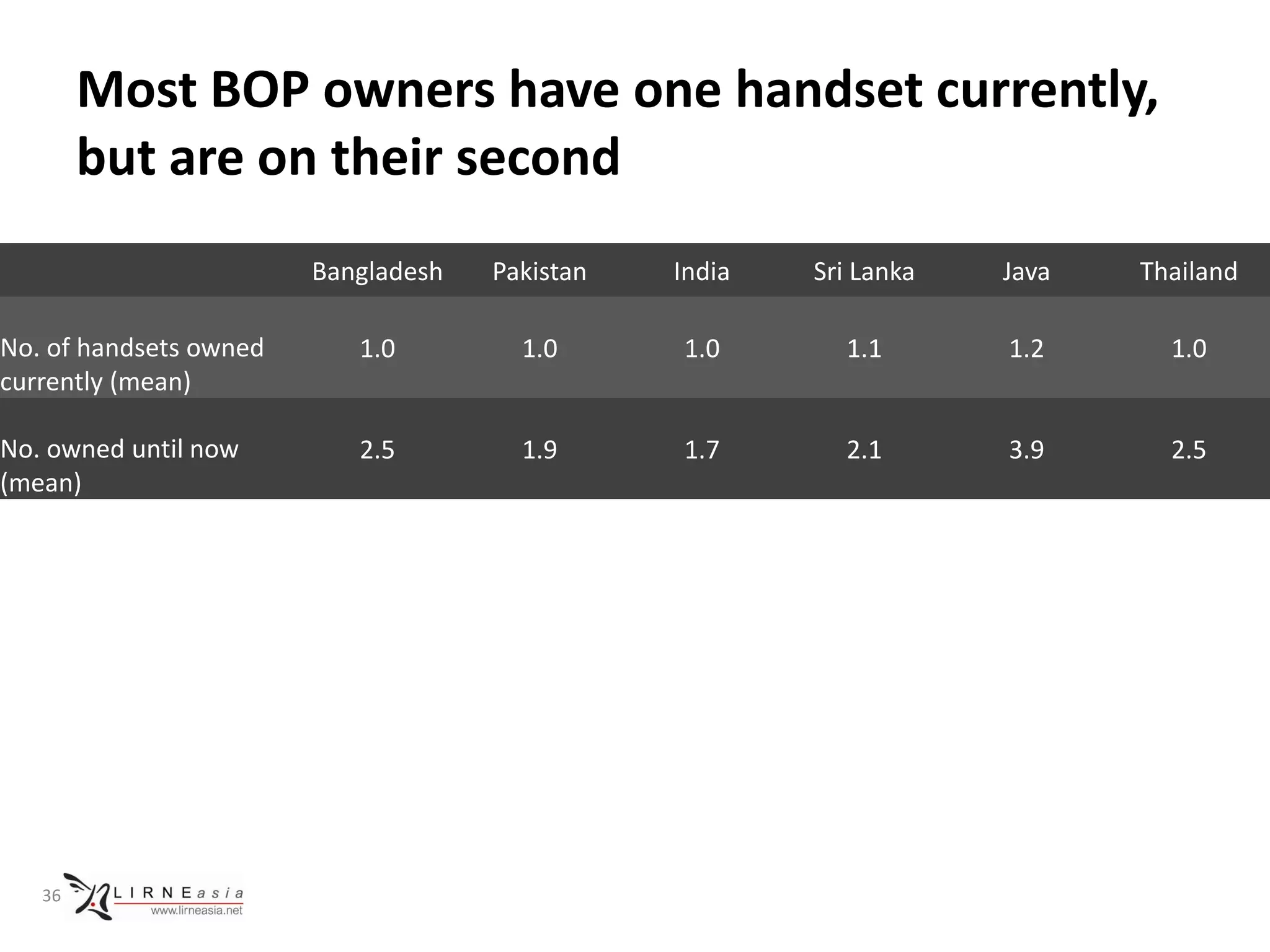 Most BOP owners have one handset currently, but are on their second

| | Bangladesh | Pakistan | India | Sri Lanka | Java | Thailand |
|---|---|---|---|---|---|---|
| No. of handsets owned currently (mean) | 1.0 | 1.0 | 1.0 | 1.1 | 1.2 | 1.0 |
| No. owned until now (mean) | 2.5 | 1.9 | 1.7 | 2.1 | 3.9 | 2.5 |

36

LIRNEasia
www.lirneasia.net